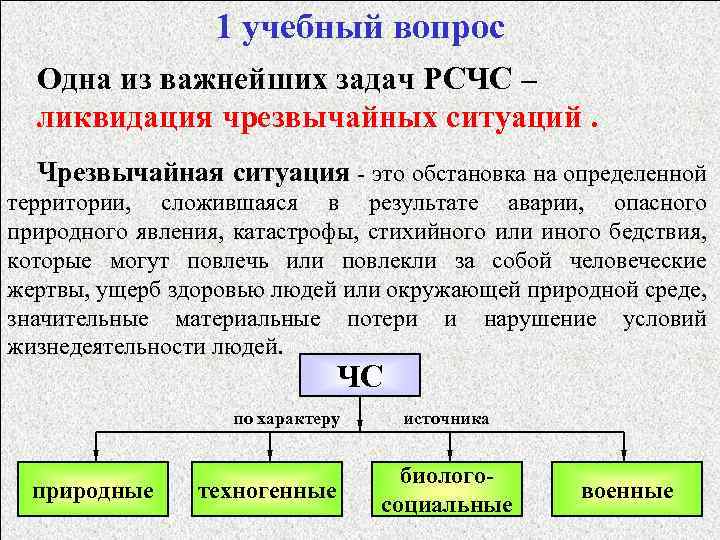 1 учебный вопрос

Одна из важнейших задач РСЧС – ликвидация чрезвычайных ситуаций .

Чрезвычайная ситуация - это обстановка на определенной территории, сложившаяся в результате аварии, опасного природного явления, катастрофы, стихийного или иного бедствия, которые могут повлечь или повлекли за собой человеческие жертвы, ущерб здоровью людей или окружающей природной среде, значительные материальные потери и нарушение условий жизнедеятельности людей.

ЧС

по характеру

источника

природные

техногенные

биолого-социальные

военные